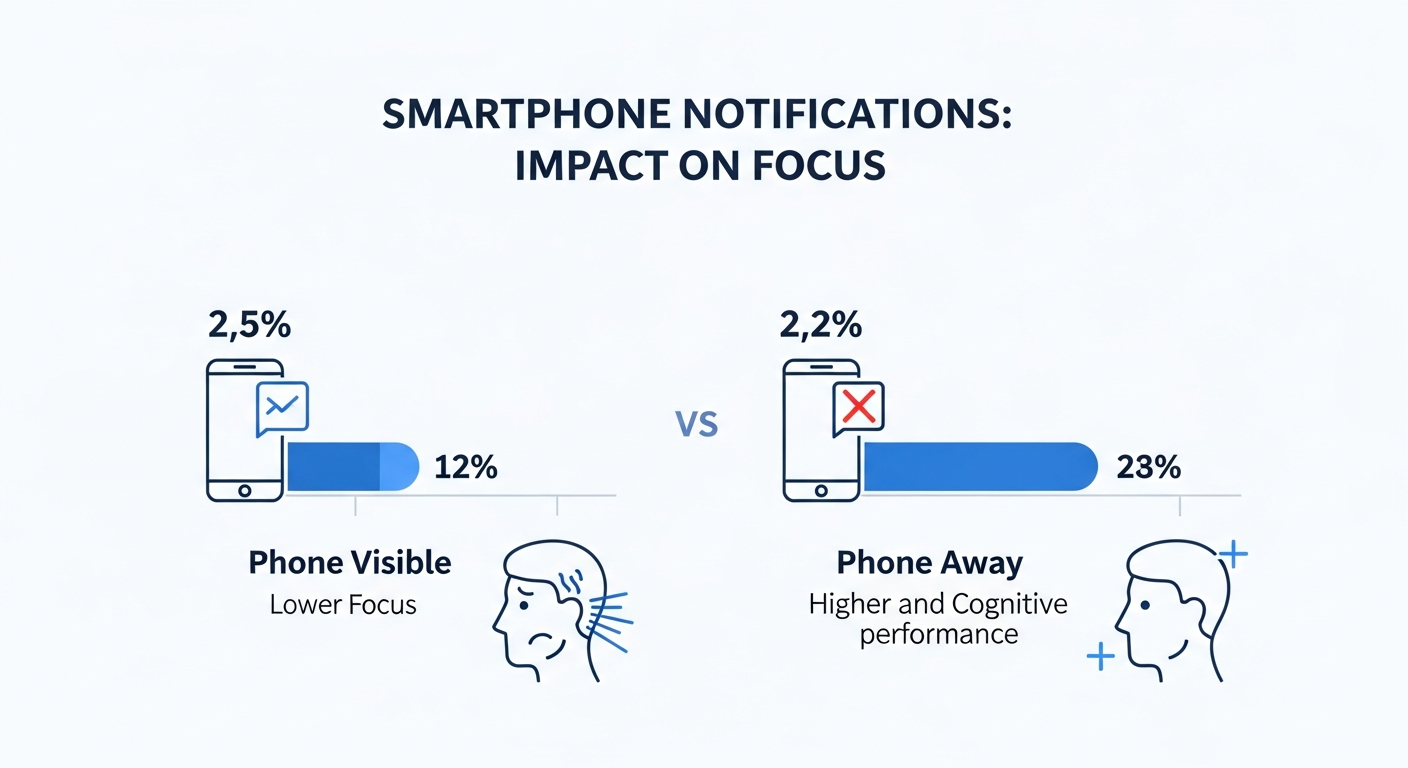 SMARTPHONE NOTIFICATIONS:
IMPACT ON FOCUS

2,5%

12%

Phone Visible
Lower Focus

VS

2,2%

23%

Phone Away
Higher and Cognitive performance